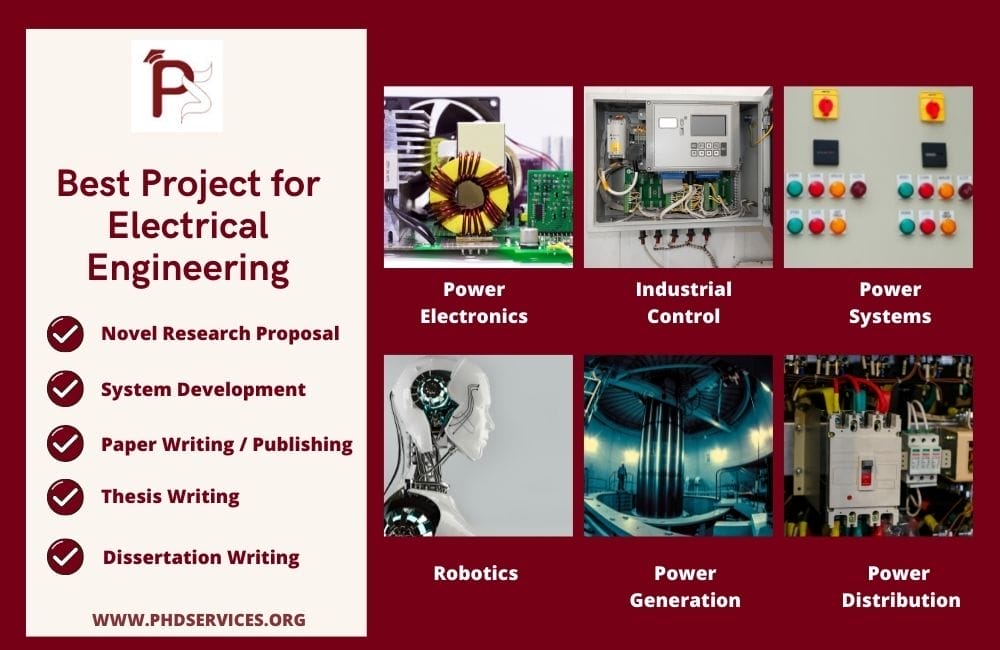 Best Project for Electrical Engineering

Novel Research Proposal

System Development

Paper Writing / Publishing

Thesis Writing

Dissertation Writing

WWW.PHDSERVICES.ORG

Power Electronics

Industrial Control

Power Systems

Robotics

Power Generation

Power Distribution